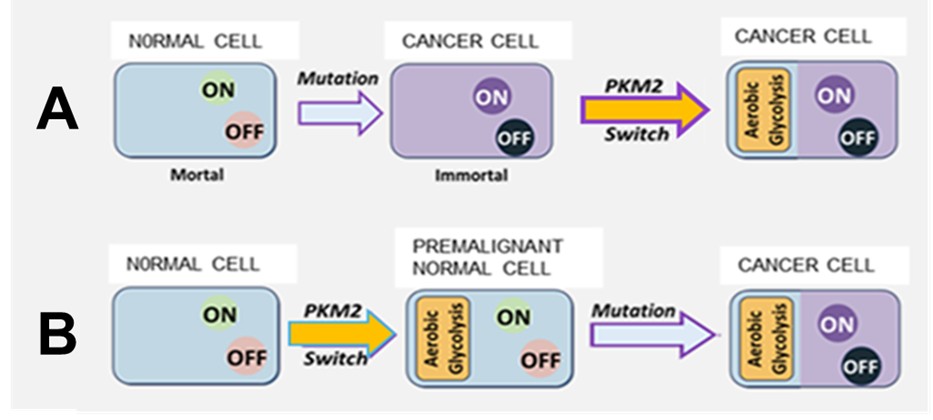 A

N0RMAL CELL

ON

OFF

Mortal

Mutation

CANCER CELL

ON

OFF

Immortal

PKM2

Switch

CANCER CELL

Aerobic Glycolysis

ON

OFF

B

N0RMAL CELL

ON

OFF

PKM2

Switch

PREMALIGNANT NORMAL CELL

Aerobic Glycolysis

ON

OFF

Mutation

CANCER CELL

Aerobic Glycolysis

ON

OFF